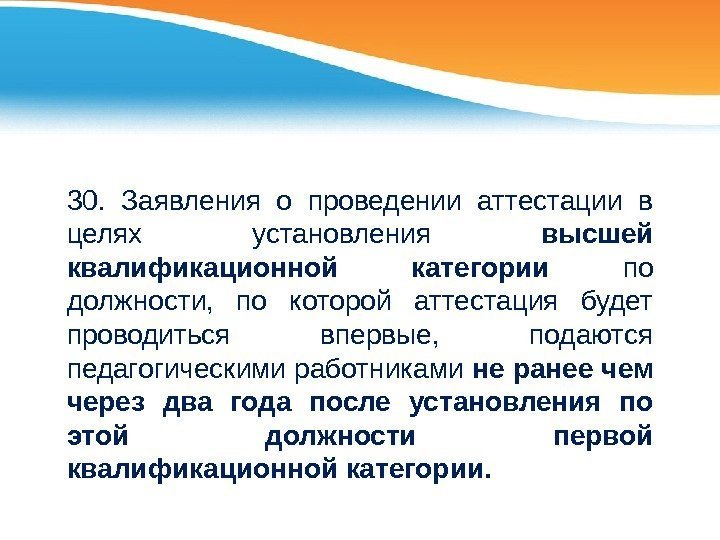 30. Заявления о проведении аттестации в целях установления высшей квалификационной категории по должности, по которой аттестация будет проводиться впервые, подаются педагогическими работниками не ранее чем через два года после установления по этой должности первой квалификационной категории.